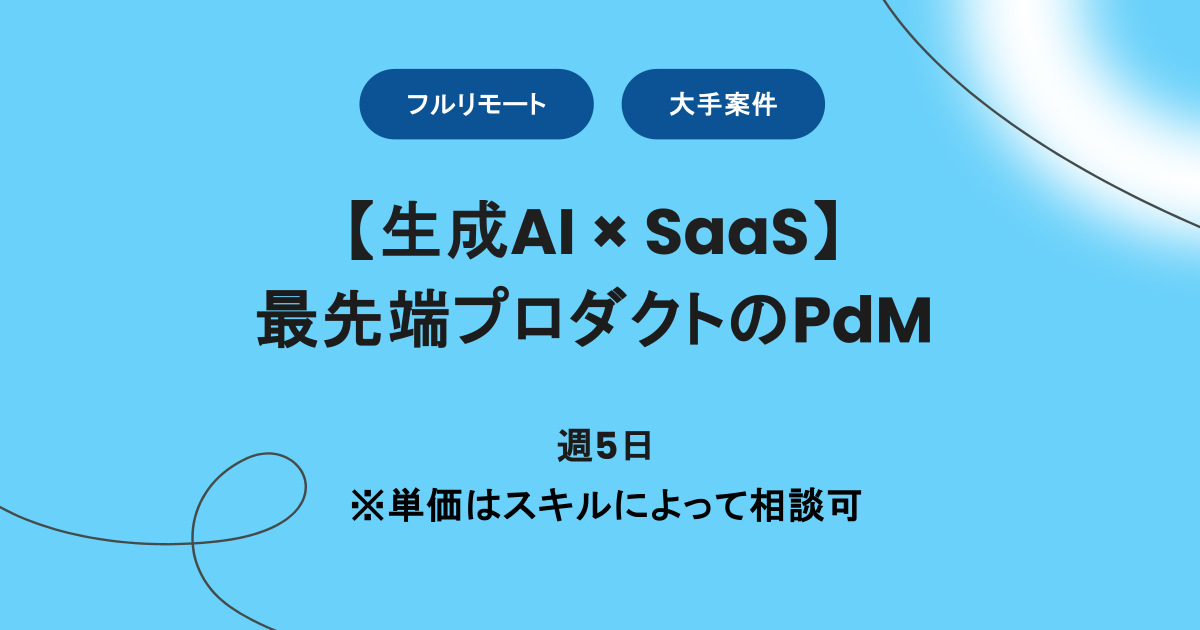 フルリモート

大手案件

【生成AI × SaaS】
最先端プロダクトのPdM

週5日
※単価はスキルによって相談可